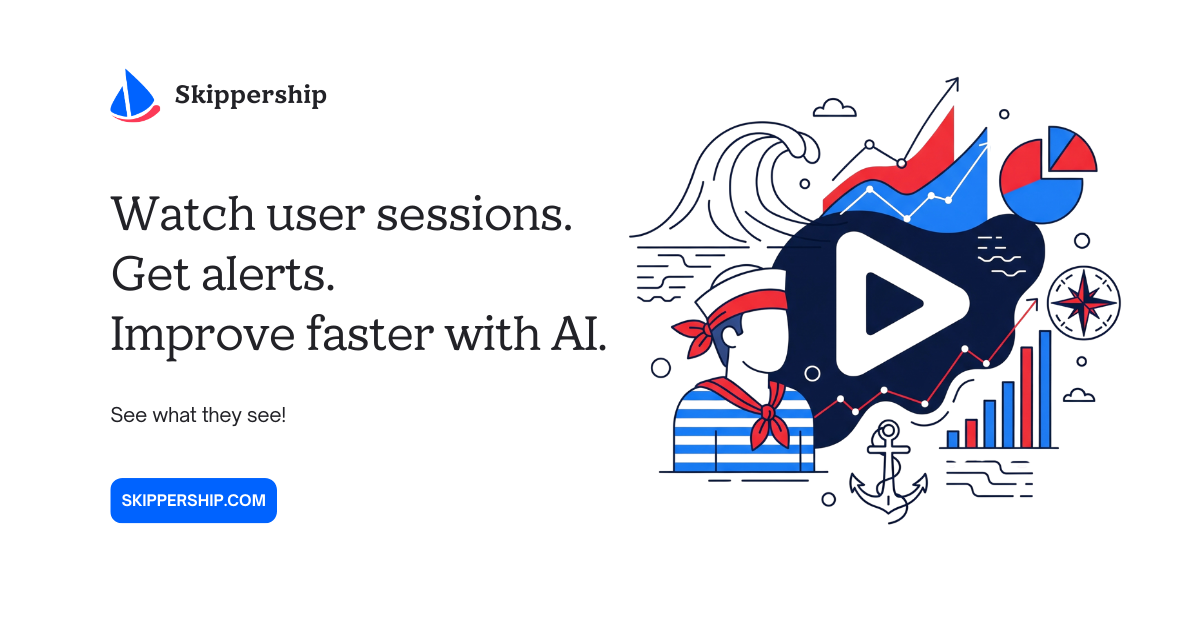 Skippership

Watch user sessions.
Get alerts.
Improve faster with AI.

See what they see!

SKIPPERSHIP.COM